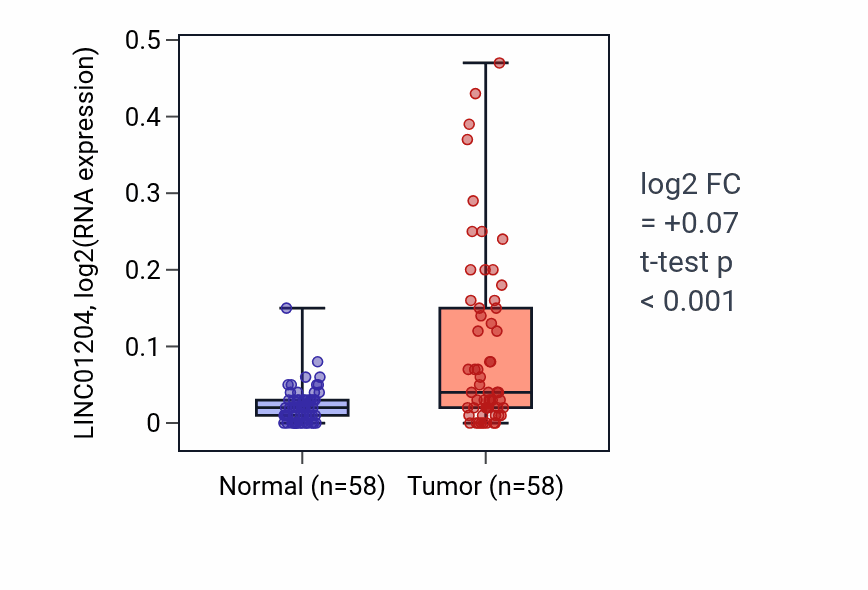 LINC01204, log2(RNA expression)

0.5
0.4
0.3
0.2
0.1
0

Normal (n=58)
Tumor (n=58)

log2 FC
= +0.07
t-test p
< 0.001